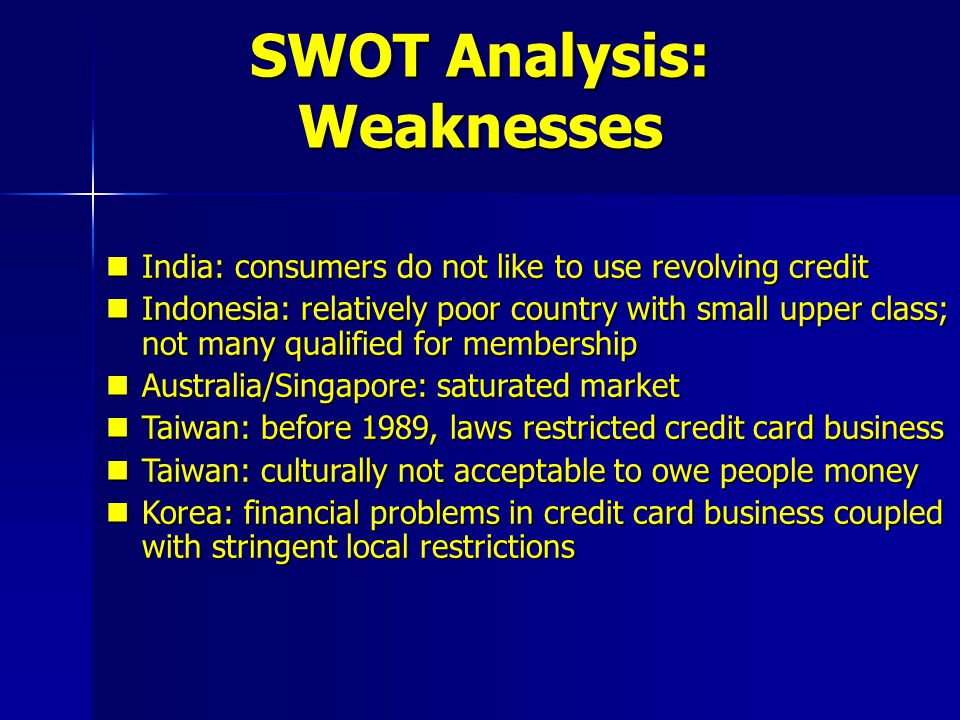 SWOT Analysis: Weaknesses

- India: consumers do not like to use revolving credit
- Indonesia: relatively poor country with small upper class; not many qualified for membership
- Australia/Singapore: saturated market
- Taiwan: before 1989, laws restricted credit card business
- Taiwan: culturally not acceptable to owe people money
- Korea: financial problems in credit card business coupled with stringent local restrictions